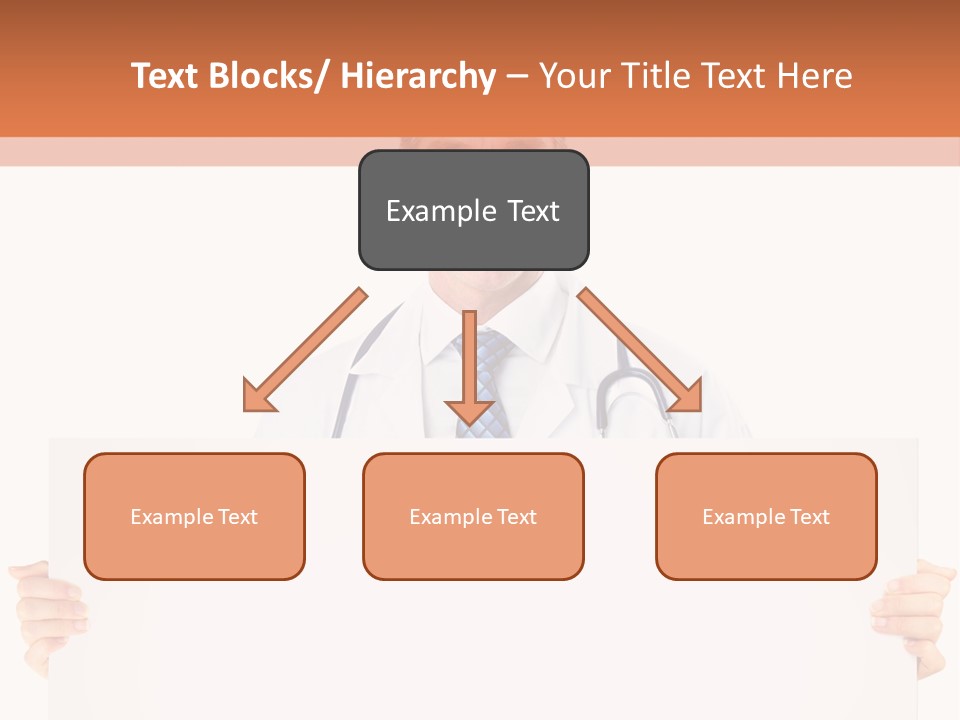 Text Blocks/ Hierarchy – Your Title Text Here

Example Text

Example Text

Example Text

Example Text